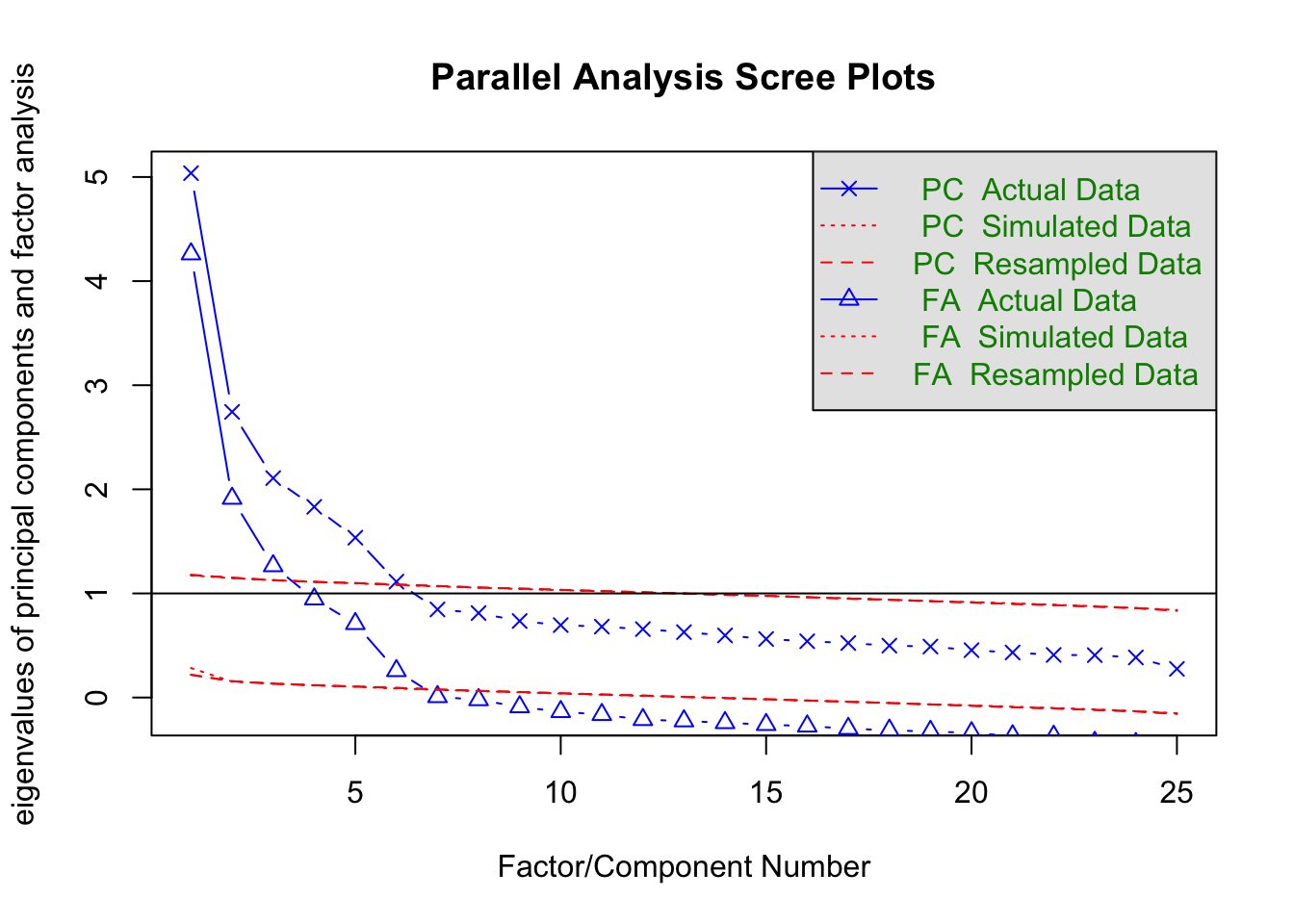 Parallel Analysis Scree Plots

eigenvalues of principal components and factor analysis

5
4
3
2
1
0

PC Actual Data
PC Simulated Data
PC Resampled Data
FA Actual Data
FA Simulated Data
FA Resampled Data

5
10
15
20
25

Factor/Component Number